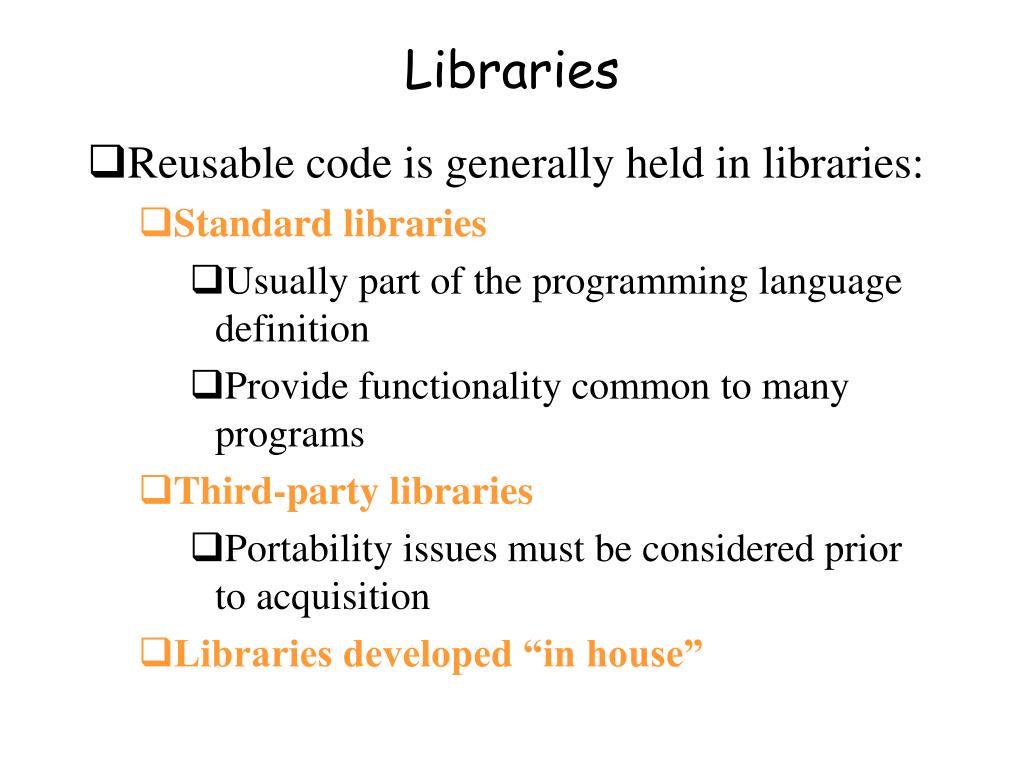 Libraries

❑Reusable code is generally held in libraries:

❑Standard libraries

❑Usually part of the programming language definition

❑Provide functionality common to many programs

❑Third-party libraries

❑Portability issues must be considered prior to acquisition

❑Libraries developed “in house”